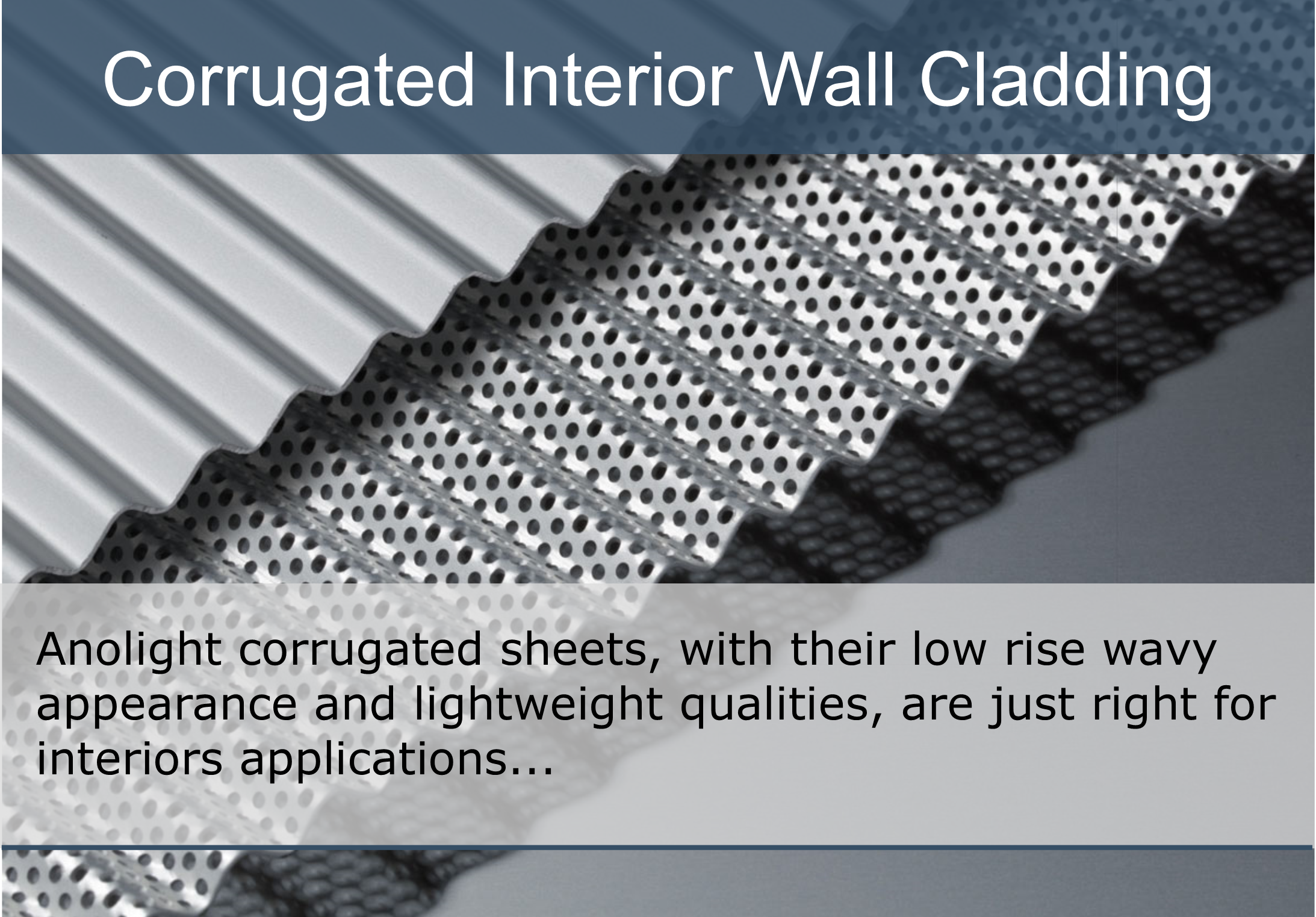 Corrugated Interior Wall Cladding

Anolight corrugated sheets, with their low rise wavy appearance and lightweight qualities, are just right for interiors applications...